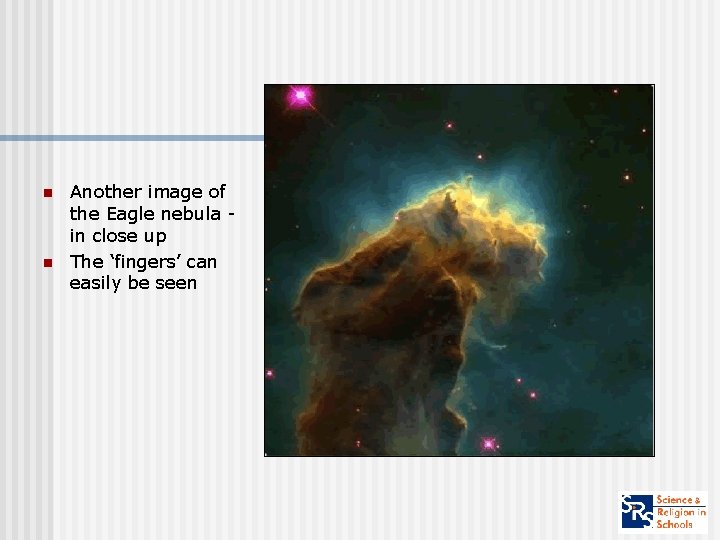 - Another image of the Eagle nebula - in close up
- The ‘fingers’ can easily be seen

SRS Science & Religion in Schools